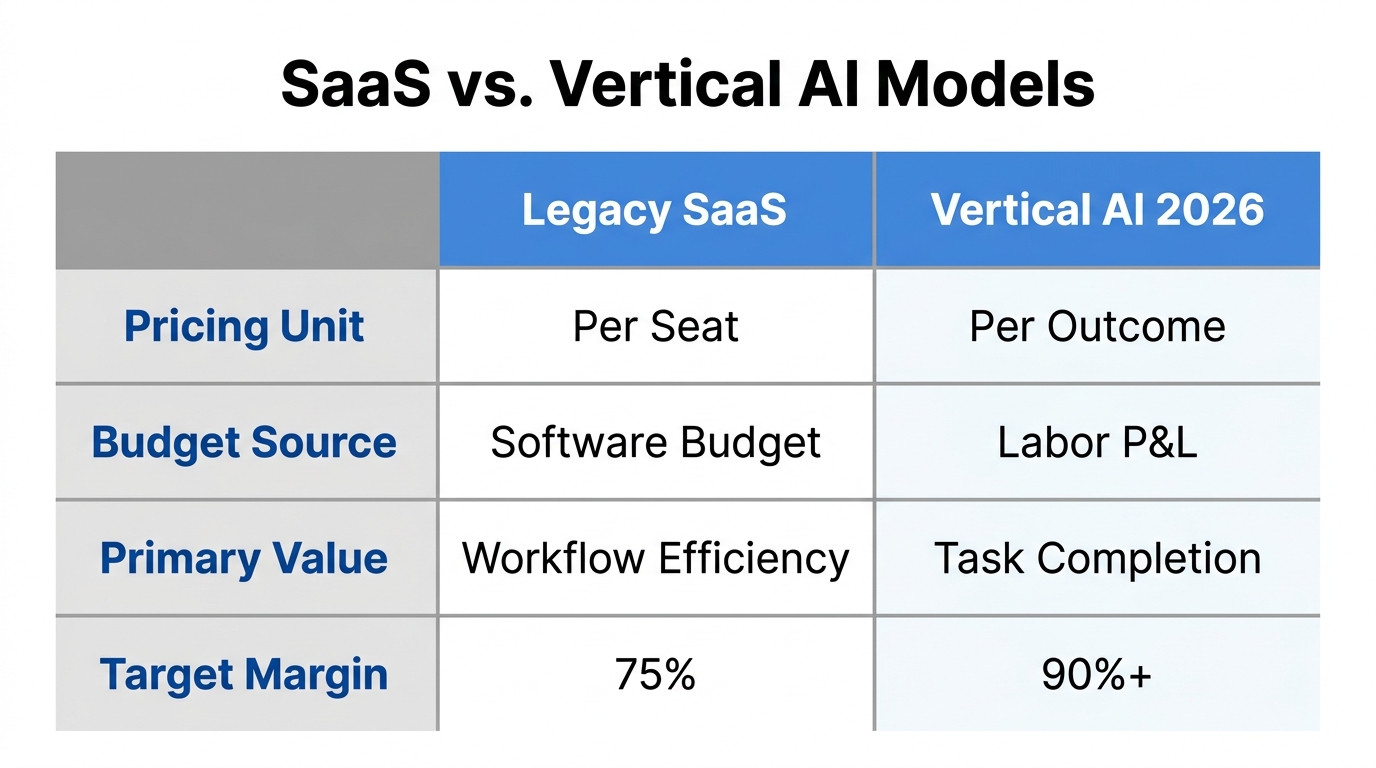 SaaS vs. Vertical AI Models

| | Legacy SaaS | Vertical AI 2026 |
|---|---|---|
| Pricing Unit | Per Seat | Per Outcome |
| Budget Source | Software Budget | Labor P&L |
| Primary Value | Workflow Efficiency | Task Completion |
| Target Margin | 75% | 90%+ |